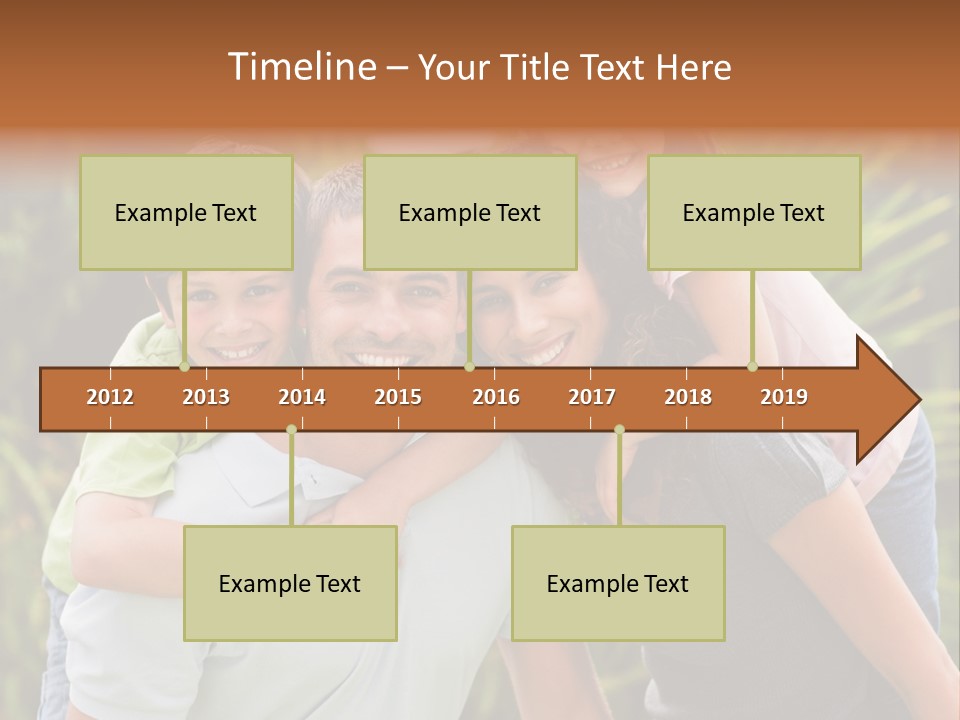 Timeline – Your Title Text Here

Example Text

Example Text

Example Text

2012 2013 2014 2015 2016 2017 2018 2019

Example Text

Example Text